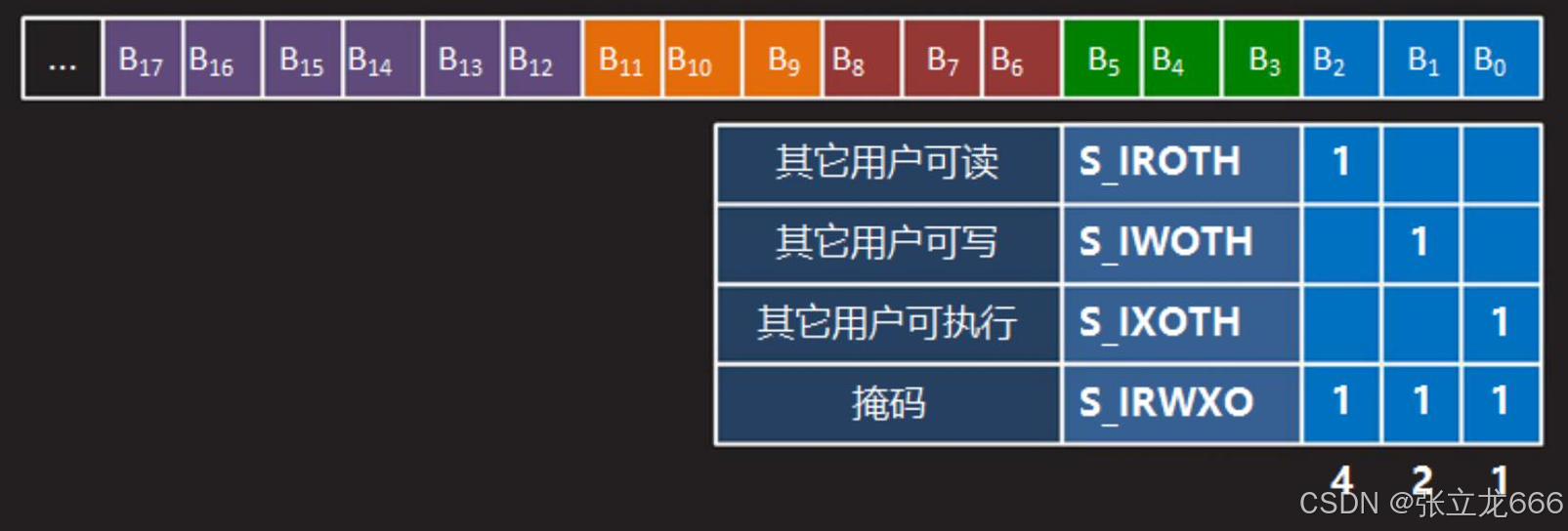 | ... | $B_{17}$ | $B_{16}$ | $B_{15}$ | $B_{14}$ | $B_{13}$ | $B_{12}$ | $B_{11}$ | $B_{10}$ | $B_9$ | $B_8$ | $B_7$ | $B_6$ | $B_5$ | $B_4$ | $B_3$ | $B_2$ | $B_1$ | $B_0$ |
|---|---|---|---|---|---|---|---|---|---|---|---|---|---|---|---|---|---|---|

| 其它用户可读 | S_IROTH | 1 | | |
|---|---|---|---|---|
| 其它用户可写 | S_IWOTH | | 1 | |
| 其它用户可执行 | S_IXOTH | | | 1 |
| 掩码 | S_IRWXO | 1 | 1 | 1 |

4 2 1

CSDN @张立龙666